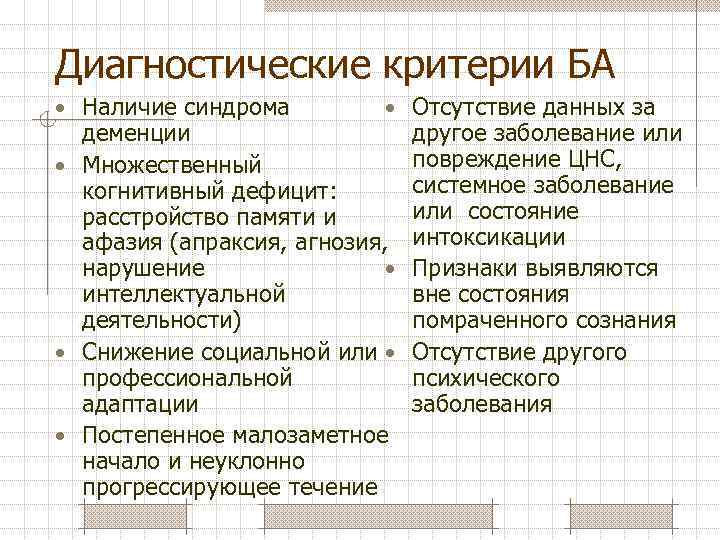 Диагностические критерии БА

• Наличие синдрома деменции
• Множественный когнитивный дефицит: расстройство памяти и афазия (апраксия, агнозия, нарушение интеллектуальной деятельности)
• Снижение социальной или профессиональной адаптации
• Постепенное малозаметное начало и неуклонно прогрессирующее течение

• Отсутствие данных за другое заболевание или повреждение ЦНС, системное заболевание или состояние интоксикации
• Признаки выявляются вне состояния помраченного сознания
• Отсутствие другого психического заболевания